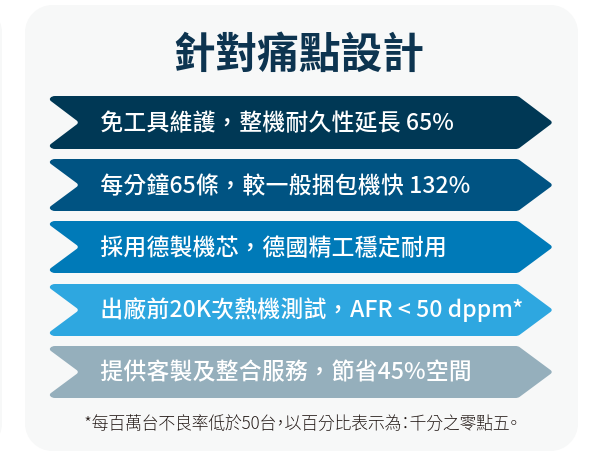 針對痛點設計

免工具維護，整機耐久性延長 65%

每分鐘65條，較一般捆包機快 132%

採用德製機芯，德國精工穩定耐用

出廠前20K次熱機測試，AFR < 50 dppm*

提供客製及整合服務，節省45%空間

*每百萬台不良率低於50台，以百分比表示為：千分之零點五。